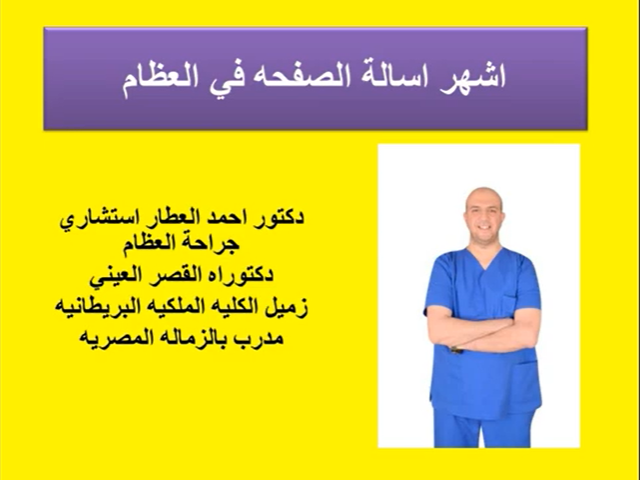 اشهر اسالة الصفحه في العظام

دكتور احمد العطار استشاري جراحة العظام
دكتوراه القصر العيني
زميل الكليه الملكيه البريطانيه
مدرب بالزماله المصريه